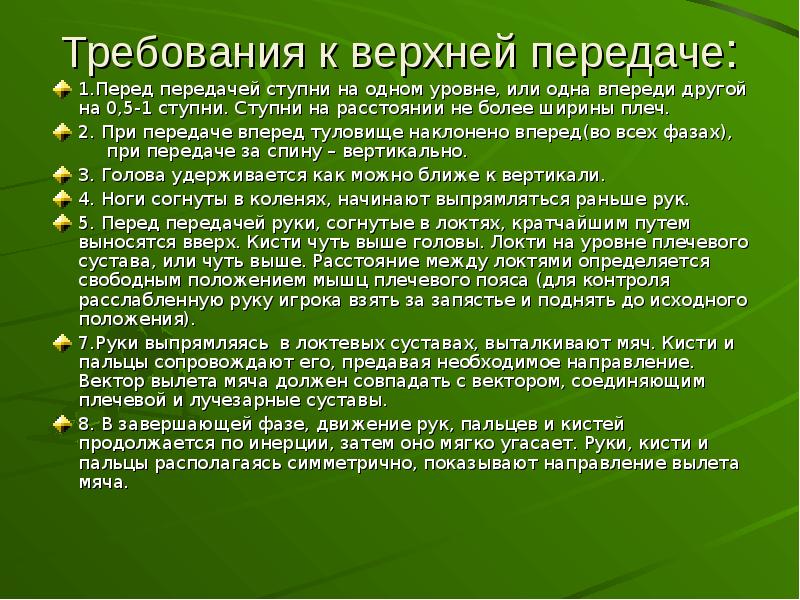 Требования к верхней передаче:

1.Перед передачей ступни на одном уровне, или одна впереди другой на 0,5-1 ступни. Ступни на расстоянии не более ширины плеч.

2. При передаче вперед туловище наклонено вперед(во всех фазах), при передаче за спину – вертикально.

3. Голова удерживается как можно ближе к вертикали.

4. Ноги согнуты в коленях, начинают выпрямляться раньше рук.

5. Перед передачей руки, согнутые в локтях, кратчайшим путем выносятся вверх. Кисти чуть выше головы. Локти на уровне плечевого сустава, или чуть выше. Расстояние между локтями определяется свободным положением мышц плечевого пояса (для контроля расслабленную руку игрока взять за запястье и поднять до исходного положения).

7.Руки выпрямляясь в локтевых суставах, выталкивают мяч. Кисти и пальцы сопровождают его, предавая необходимое направление. Вектор вылета мяча должен совпадать с вектором, соединяющим плечевой и лучезарные суставы.

8. В завершающей фазе, движение рук, пальцев и кистей продолжается по инерции, затем оно мягко угасает. Руки, кисти и пальцы располагаясь симметрично, показывают направление вылета мяча.